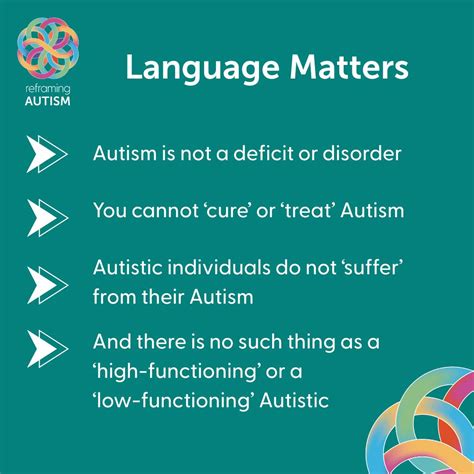 reframing AUTISM

Language Matters

Autism is not a deficit or disorder

You cannot ‘cure’ or ‘treat’ Autism

Autistic individuals do not ‘suffer’ from their Autism

And there is no such thing as a ‘high-functioning’ or a ‘low-functioning’ Autistic